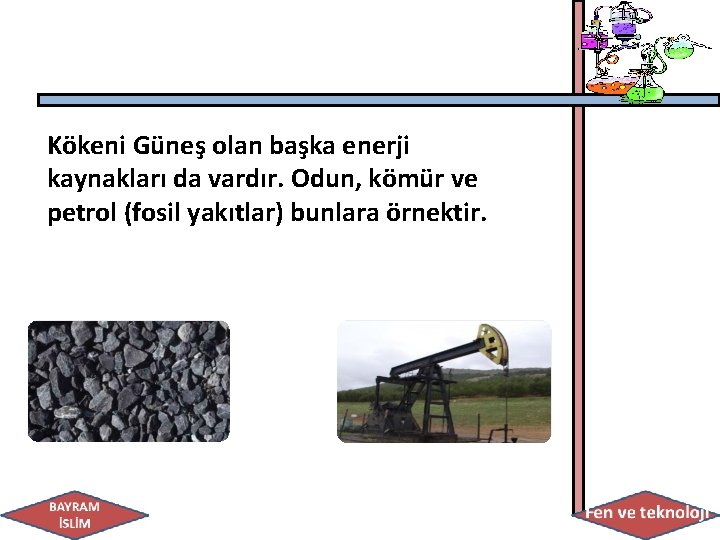 Kökeni Güneş olan başka enerji kaynakları da vardır. Odun, kömür ve petrol (fosil yakıtlar) bunlara örnektir.

BAYRAM İSLİM

Fen ve teknoloji